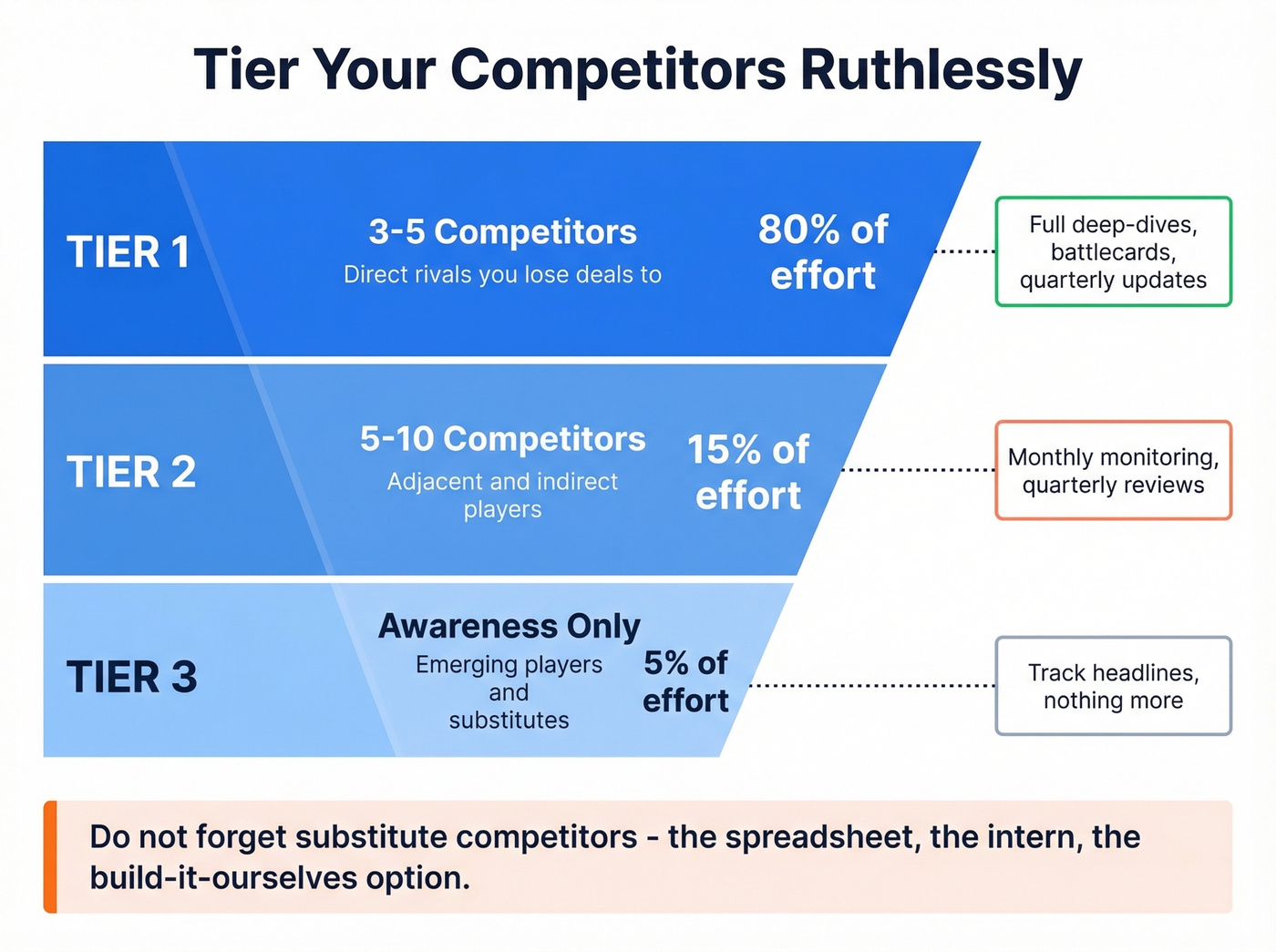 Tier Your Competitors Ruthlessly

TIER 1

3-5 Competitors
Direct rivals you lose deals to

80% of effort

Full deep-dives, battlecards, quarterly updates

TIER 2

5-10 Competitors
Adjacent and indirect players

15% of effort

Monthly monitoring, quarterly reviews

TIER 3

Awareness Only
Emerging players and substitutes

5% of effort

Track headlines, nothing more

Do not forget substitute competitors - the spreadsheet, the intern, the build-it-ourselves option.